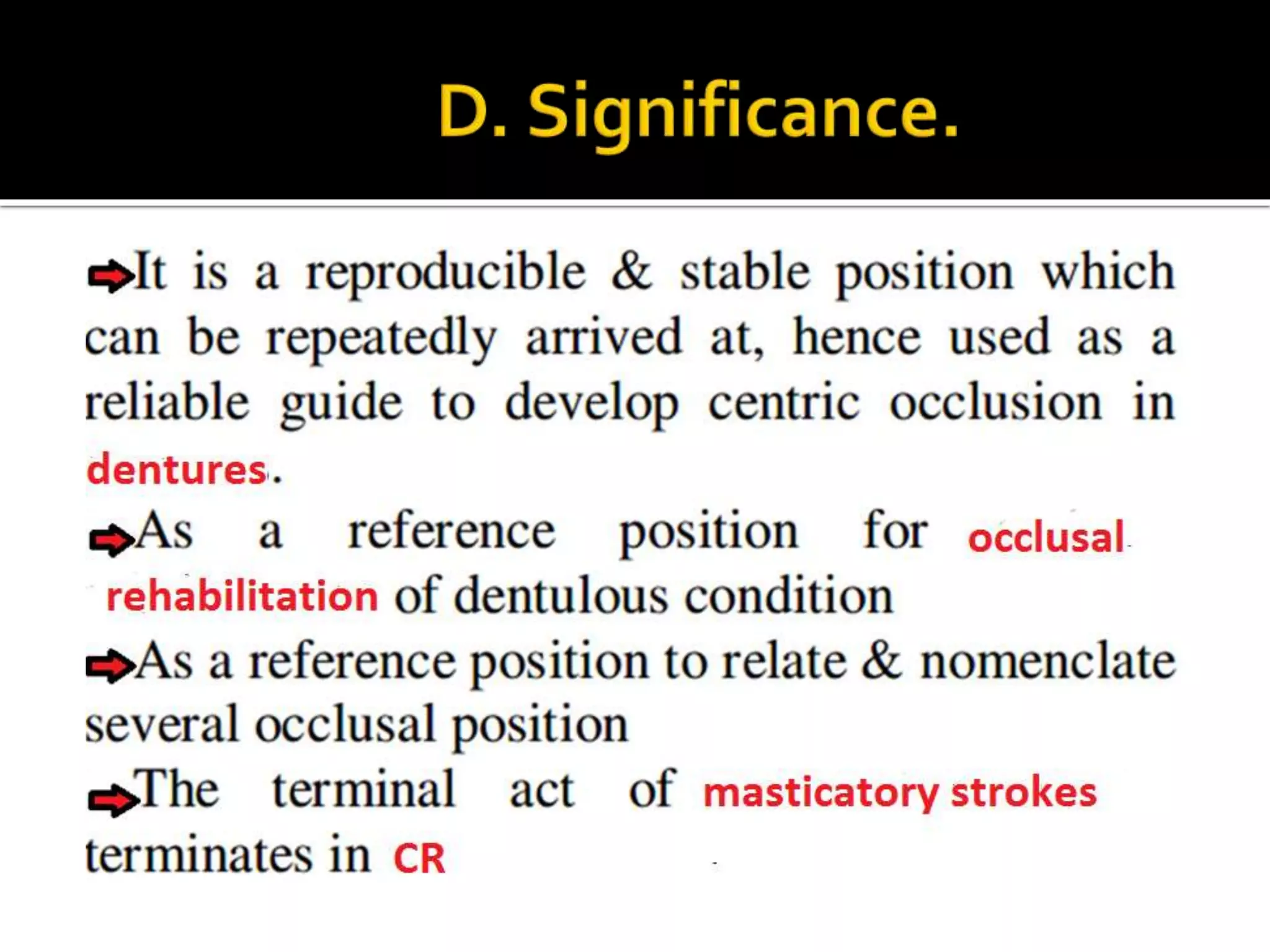 D. Significance.

➡It is a reproducible & stable position which can be repeatedly arrived at, hence used as a reliable guide to develop centric occlusion in dentures.

➡As a reference position for occlusal rehabilitation of dentulous condition

➡As a reference position to relate & nomenclate several occlusal position

➡The terminal act of masticatory strokes terminates in CR